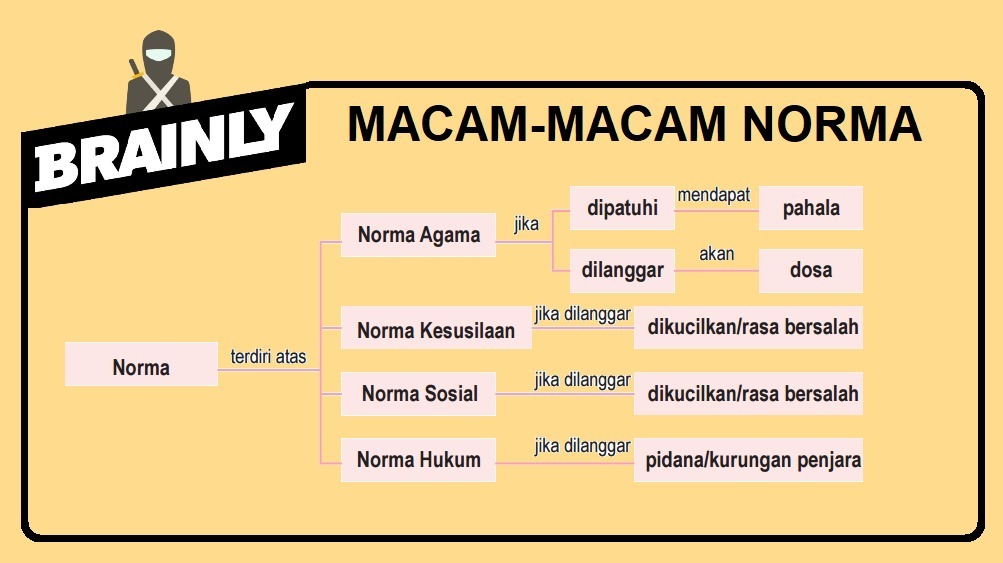 BRAINLY

MACAM-MACAM NORMA

Norma
terdiri atas
Norma Agama
jika
dipatuhi
mendapat
pahala
dilanggar
akan
dosa
Norma Kesusilaan
jika dilanggar
dikucilkan/rasa bersalah
Norma Sosial
jika dilanggar
dikucilkan/rasa bersalah
Norma Hukum
jika dilanggar
pidana/kurungan penjara